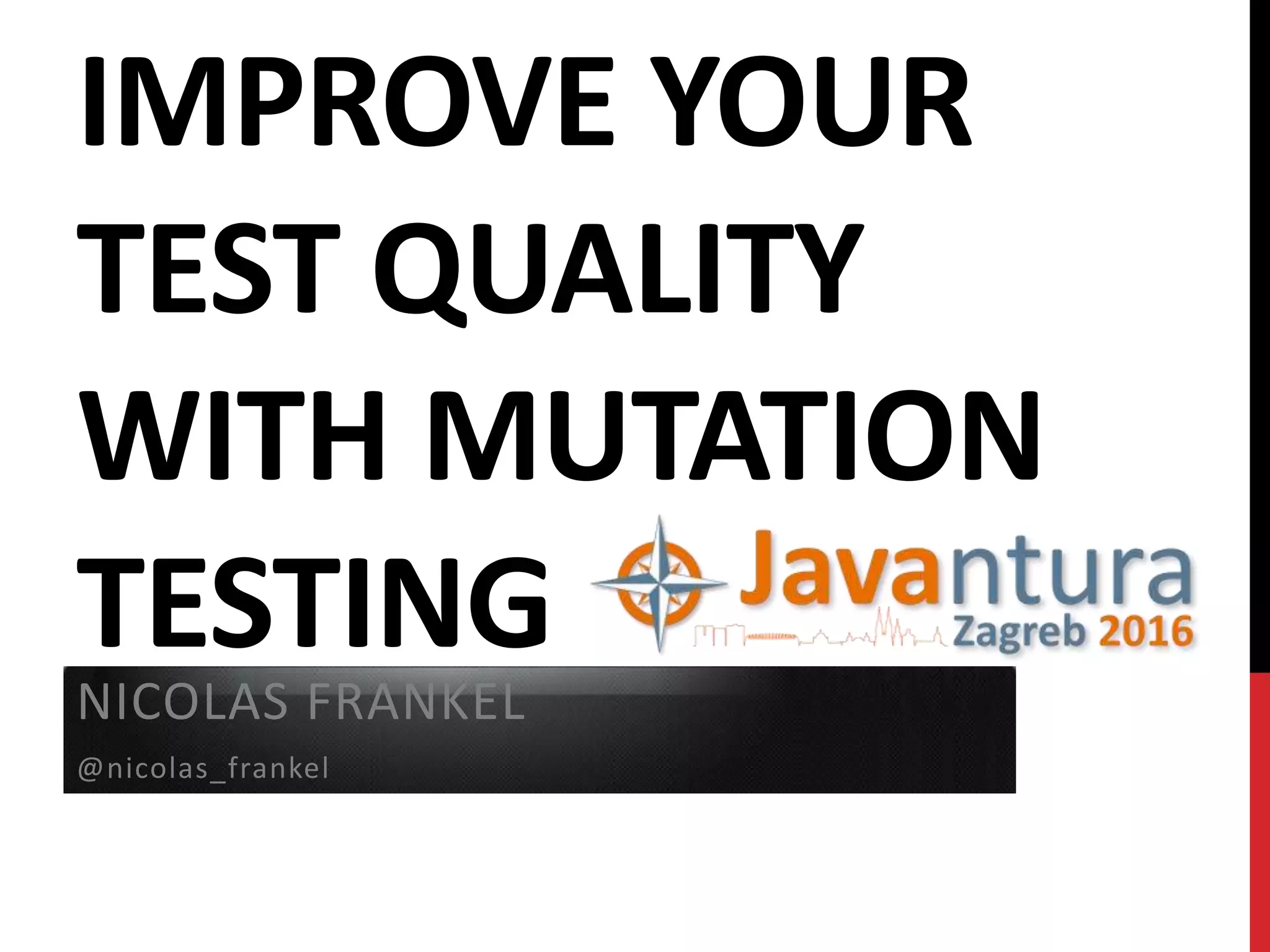 IMPROVE YOUR TEST QUALITY WITH MUTATION TESTING

Javantura
Zagreb 2016

NICOLAS FRANKEL

@nicolas_frankel